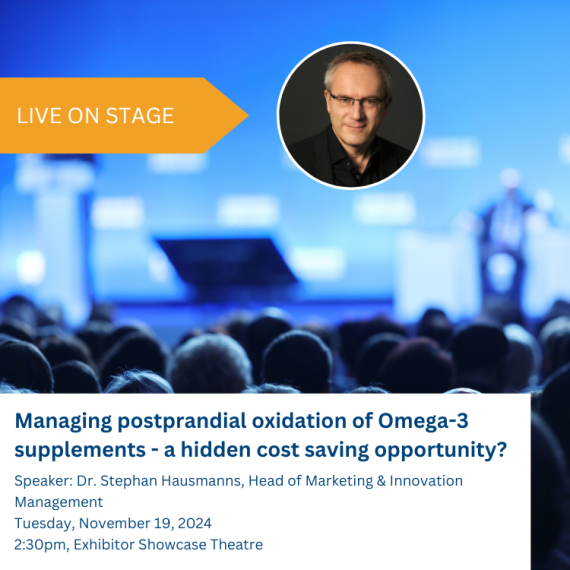 LIVE ON STAGE

Managing postprandial oxidation of Omega-3 supplements - a hidden cost saving opportunity?

Speaker: Dr. Stephan Hausmanns, Head of Marketing & Innovation Management
Tuesday, November 19, 2024
2:30pm, Exhibitor Showcase Theatre